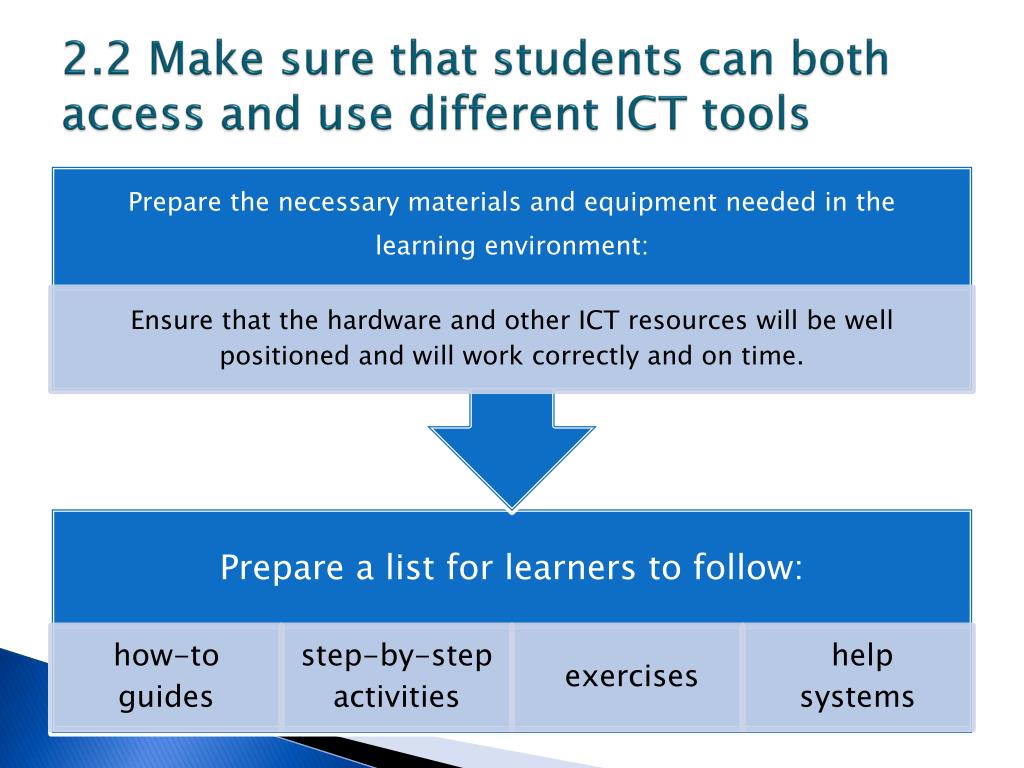 2.2 Make sure that students can both access and use different ICT tools

Prepare the necessary materials and equipment needed in the learning environment:

Ensure that the hardware and other ICT resources will be well positioned and will work correctly and on time.

Prepare a list for learners to follow:

how-to guides

step-by-step activities

exercises

help systems